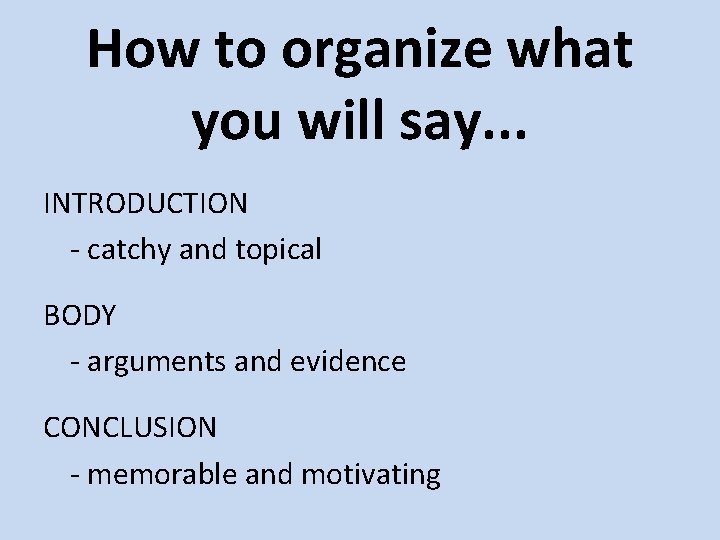 How to organize what you will say...

INTRODUCTION

- catchy and topical

BODY

- arguments and evidence

CONCLUSION

- memorable and motivating